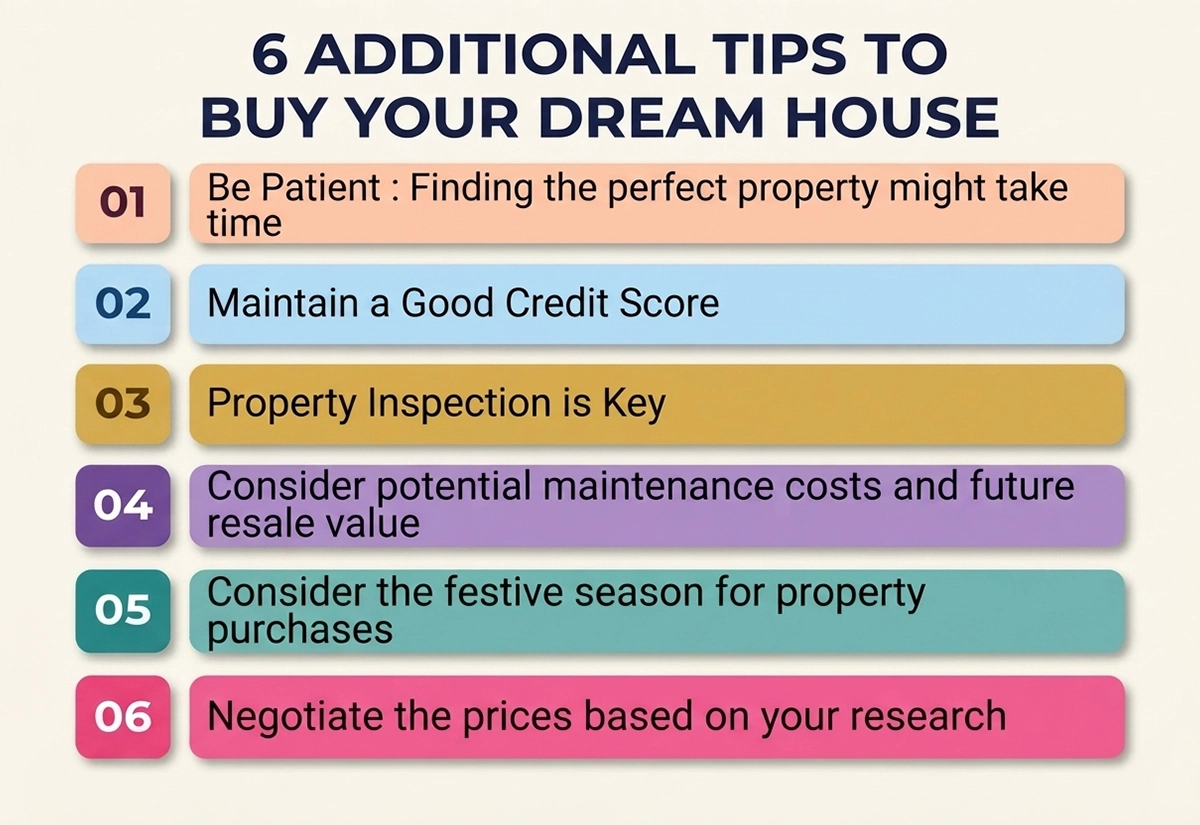 6 ADDITIONAL TIPS TO BUY YOUR DREAM HOUSE

01 Be Patient : Finding the perfect property might take time

02 Maintain a Good Credit Score

03 Property Inspection is Key

04 Consider potential maintenance costs and future resale value

05 Consider the festive season for property purchases

06 Negotiate the prices based on your research